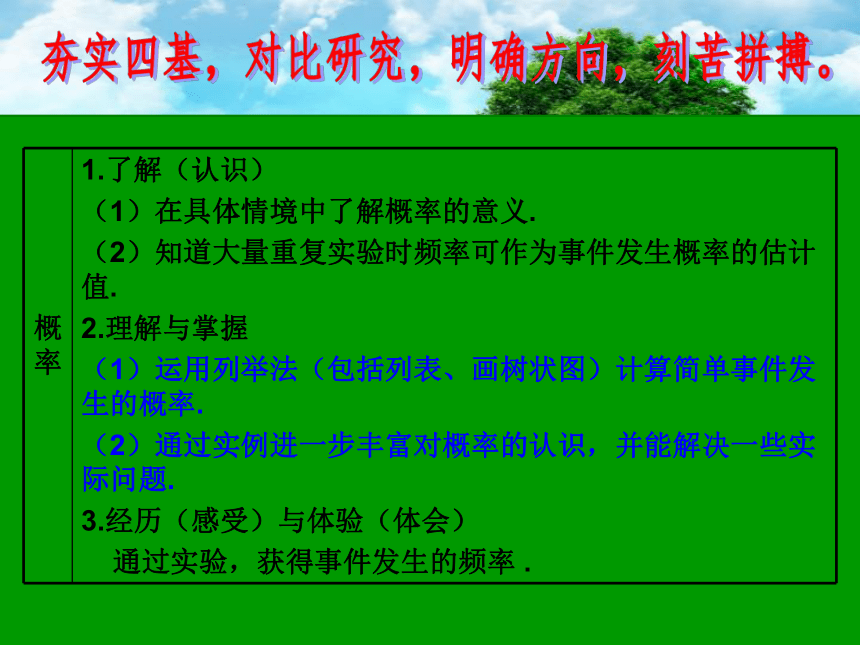 夯实四基，对比研究，明确方向，刻苦拼搏。

| 概率 | 1.了解（认识）<br>（1）在具体情境中了解概率的意义.<br>（2）知道大量重复实验时频率可作为事件发生概率的估计值.<br>2.理解与掌握<br>（1）运用列举法（包括列表、画树状图）计算简单事件发生的概率.<br>（2）通过实例进一步丰富对概率的认识，并能解决一些实际问题.<br>3.经历（感受）与体验（体会）<br>通过实验，获得事件发生的频率 . |
|---|---|